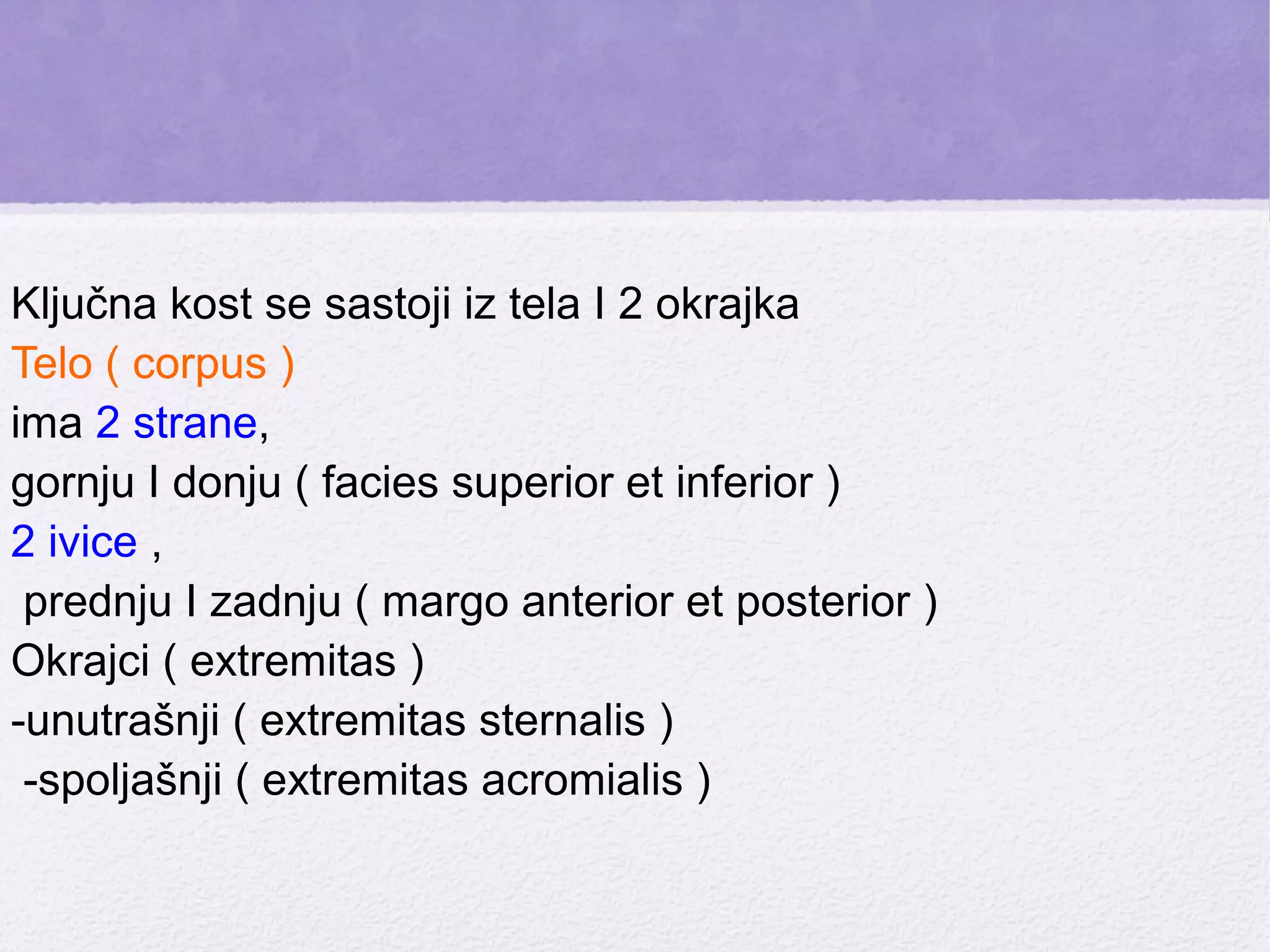 Ključna kost se sastoji iz tela I 2 okrajka

Telo ( corpus )

ima 2 strane,

gornju I donju ( facies superior et inferior )

2 ivice ,

prednju I zadnju ( margo anterior et posterior )

Okrajci ( extremitas )

-unutrašnji ( extremitas sternalis )

-spoljašnji ( extremitas acromialis )